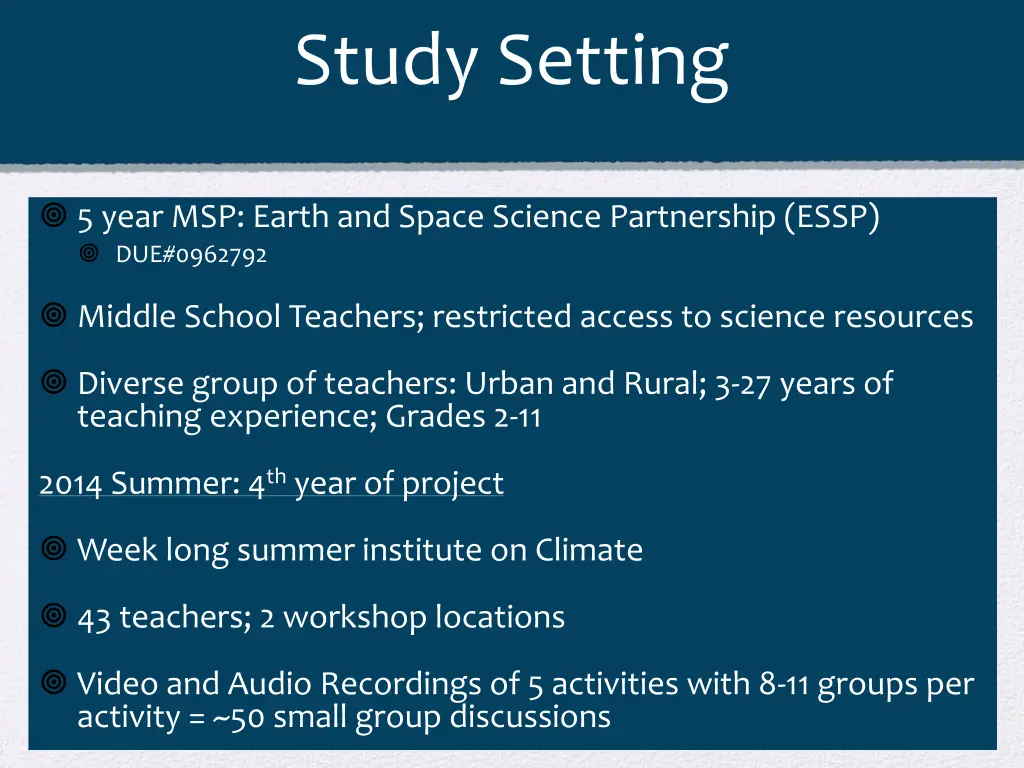 Study Setting

5 year MSP: Earth and Space Science Partnership (ESSP)

DUE#0962792

Middle School Teachers; restricted access to science resources

Diverse group of teachers: Urban and Rural; 3-27 years of teaching experience; Grades 2-11

2014 Summer: 4$^{th}$ year of project

Week long summer institute on Climate

43 teachers; 2 workshop locations

Video and Audio Recordings of 5 activities with 8-11 groups per activity = ~50 small group discussions